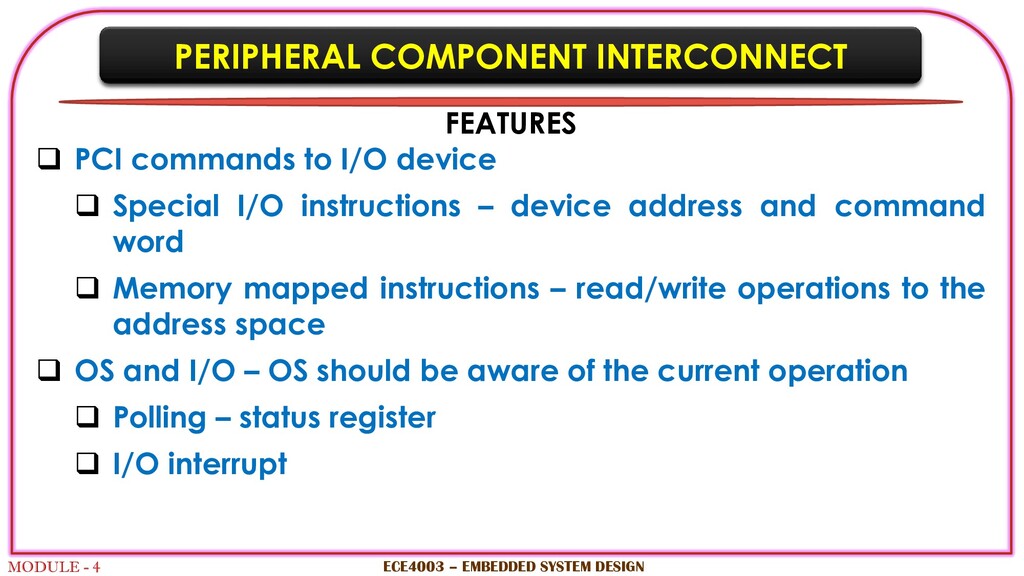 PERIPHERAL COMPONENT INTERCONNECT

FEATURES

❑ PCI commands to I/O device

❑ Special I/O instructions – device address and command word

❑ Memory mapped instructions – read/write operations to the address space

❑ OS and I/O – OS should be aware of the current operation

❑ Polling – status register

❑ I/O interrupt

MODULE - 4

ECE4003 – EMBEDDED SYSTEM DESIGN